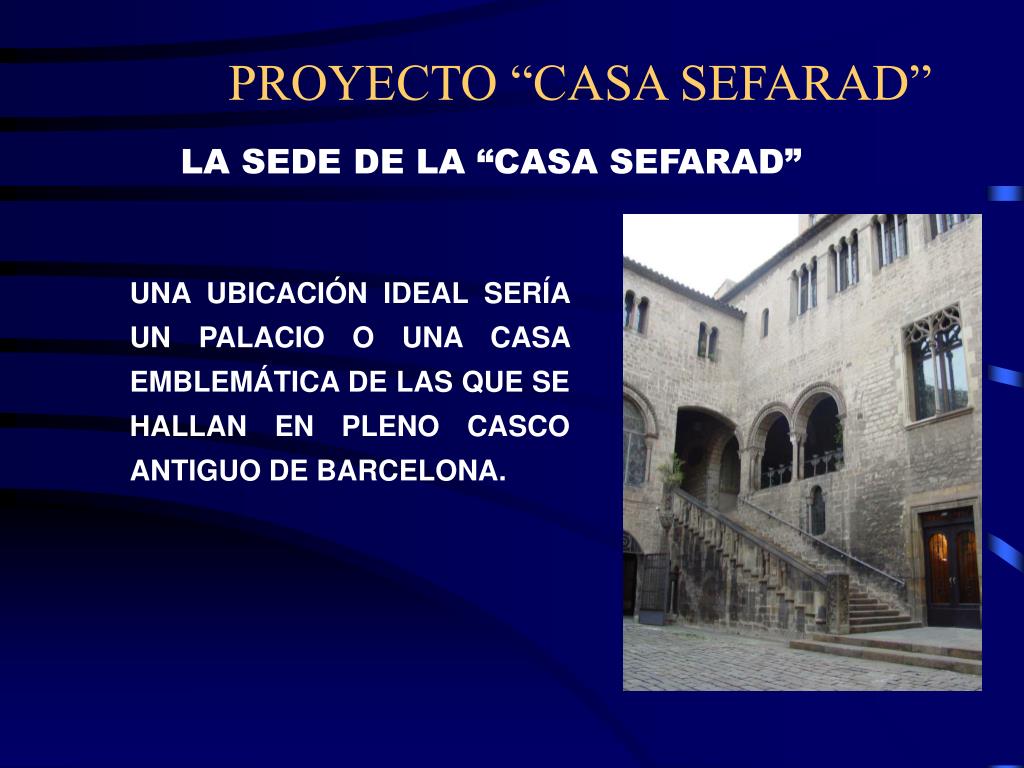 PROYECTO “CASA SEFARAD”

LA SEDE DE LA “CASA SEFARAD”

UNA UBICACIÓN IDEAL SERÍA UN PALACIO O UNA CASA EMBLEMÁTICA DE LAS QUE SE HALLAN EN PLENO CASCO ANTIGUO DE BARCELONA.